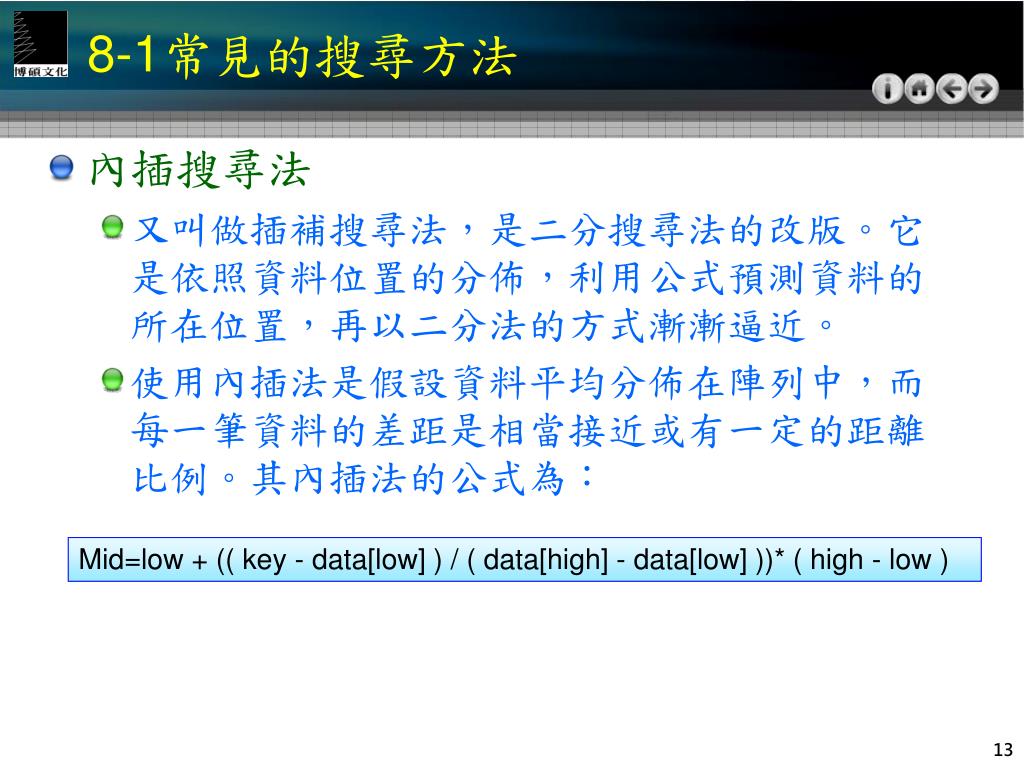 博碩文化

8-1常見的搜尋方法

內插搜尋法

又叫做插補搜尋法，是二分搜尋法的改版。它是依照資料位置的分佈，利用公式預測資料的所在位置，再以二分法的方式漸漸逼近。

使用內插法是假設資料平均分佈在陣列中，而每一筆資料的差距是相當接近或有一定的距離比例。其內插法的公式為：

Mid=low + (( key - data[low] ) / ( data[high] - data[low] ))* ( high - low )

13